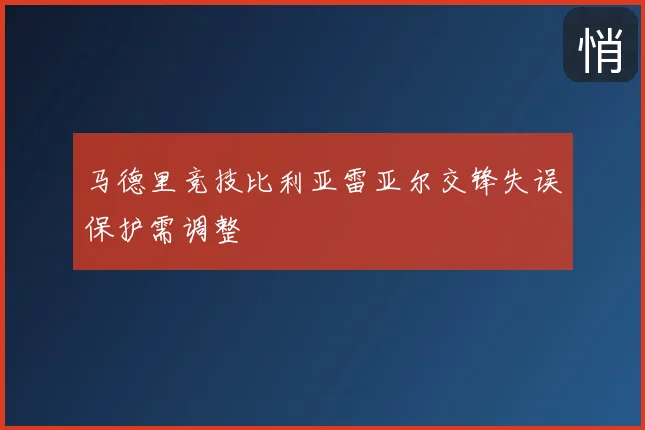 悄

马德里竞技比利亚雷亚尔交锋失误保护需调整